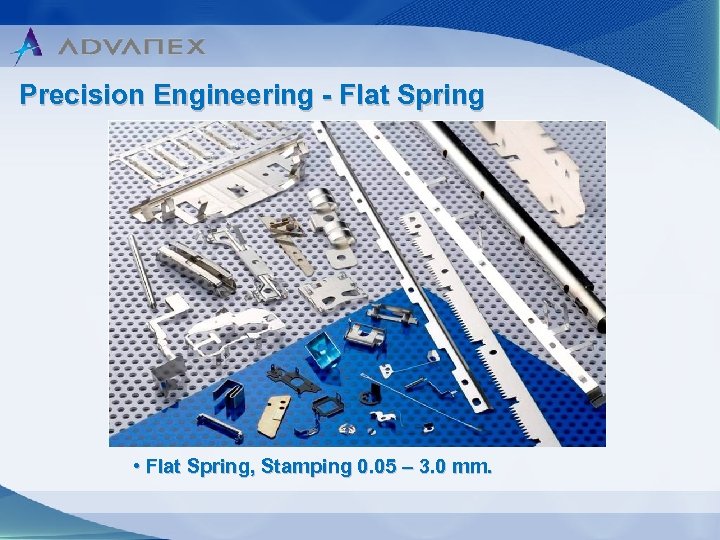 ADVANEX

Precision Engineering - Flat Spring

• Flat Spring, Stamping 0.05 – 3.0 mm.